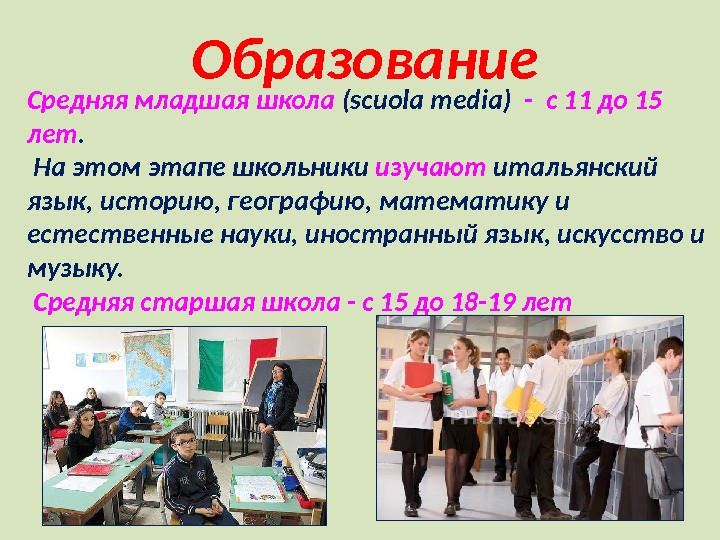 Образование

Средняя младшая школа (scuola media) - с 11 до 15 лет.

На этом этапе школьники изучают итальянский язык, историю, географию, математику и естественные науки, иностранный язык, искусство и музыку.

Средняя старшая школа - с 15 до 18-19 лет